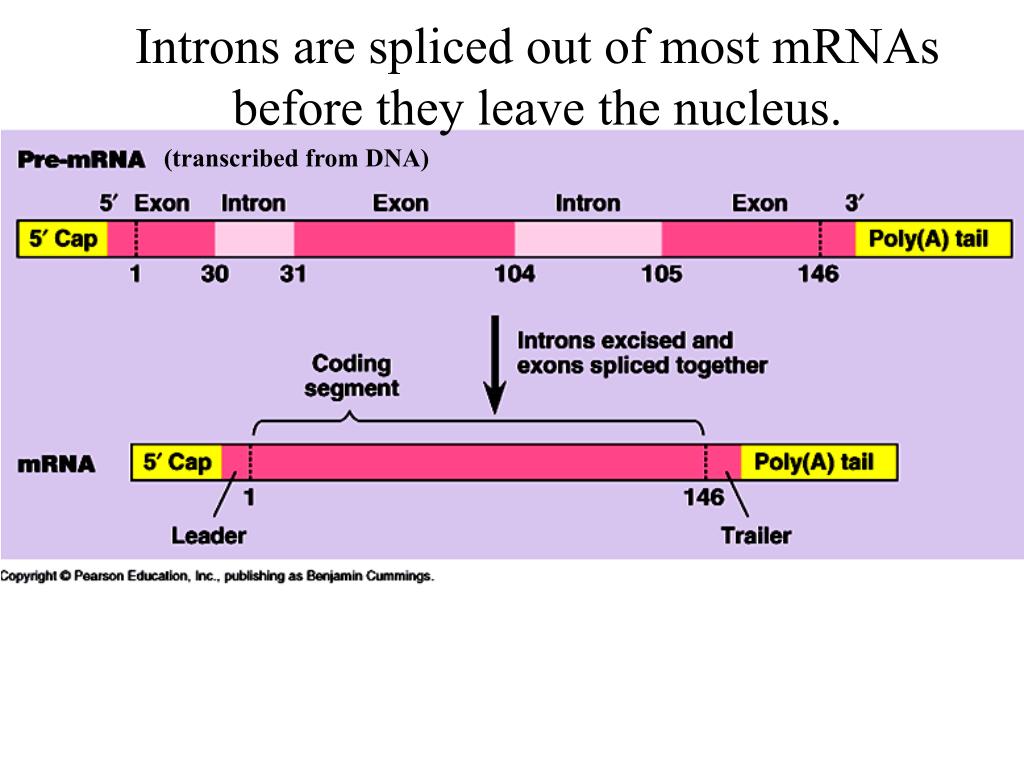 Introns are spliced out of most mRNAs before they leave the nucleus.

Pre-mRNA (transcribed from DNA)

5′ Exon Intron Exon Intron Exon 3′

5′ Cap Poly(A) tail

1 30 31 104 105 146

Introns excised and exons spliced together

Coding segment

mRNA 5′ Cap Poly(A) tail

1 146

Leader Trailer

Copyright © Pearson Education, Inc., publishing as Benjamin Cummings.